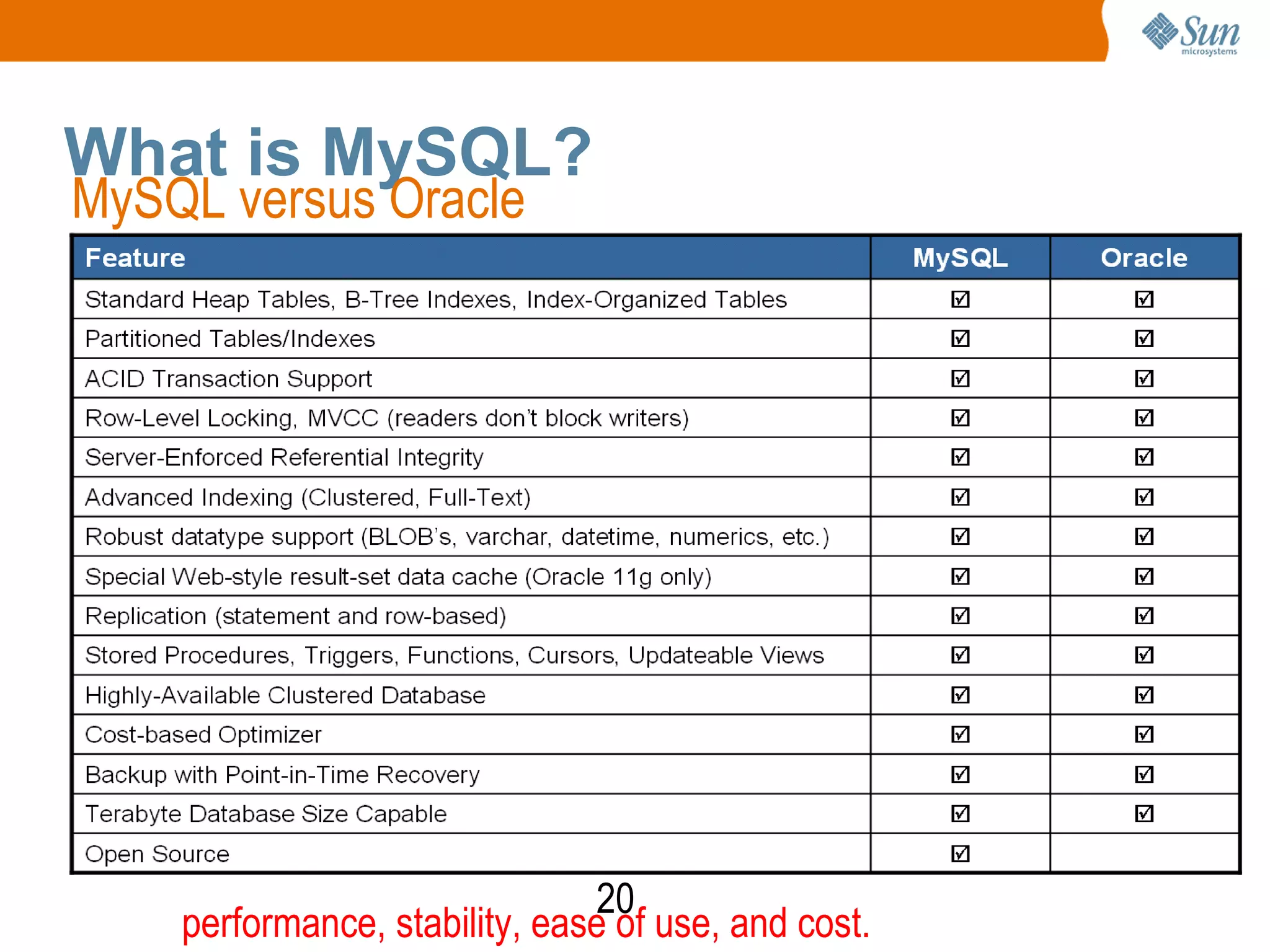 Sun microsystems

What is MySQL?
MySQL versus Oracle

| Feature | MySQL | Oracle |
|---|---|---|
| Standard Heap Tables, B-Tree Indexes, Index-Organized Tables | ☑ | ☑ |
| Partitioned Tables/Indexes | ☑ | ☑ |
| ACID Transaction Support | ☑ | ☑ |
| Row-Level Locking, MVCC (readers don't block writers) | ☑ | ☑ |
| Server-Enforced Referential Integrity | ☑ | ☑ |
| Advanced Indexing (Clustered, Full-Text) | ☑ | ☑ |
| Robust datatype support (BLOB's, varchar, datetime, numerics, etc.) | ☑ | ☑ |
| Special Web-style result-set data cache (Oracle 11g only) | ☑ | ☑ |
| Replication (statement and row-based) | ☑ | ☑ |
| Stored Procedures, Triggers, Functions, Cursors, Updateable Views | ☑ | ☑ |
| Highly-Available Clustered Database | ☑ | ☑ |
| Cost-based Optimizer | ☑ | ☑ |
| Backup with Point-in-Time Recovery | ☑ | ☑ |
| Terabyte Database Size Capable | ☑ | ☑ |
| Open Source | ☑ | |

20

performance, stability, ease of use, and cost.